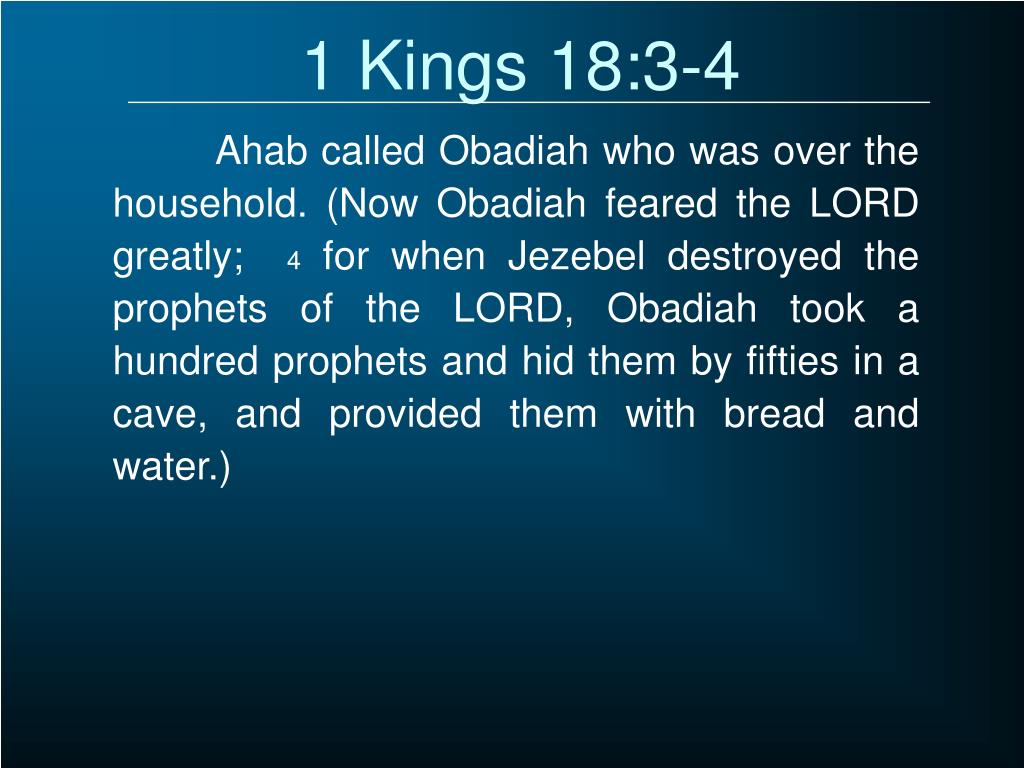 1 Kings 18:3-4

Ahab called Obadiah who was over the household. (Now Obadiah feared the LORD greatly; 4 for when Jezebel destroyed the prophets of the LORD, Obadiah took a hundred prophets and hid them by fifties in a cave, and provided them with bread and water.)